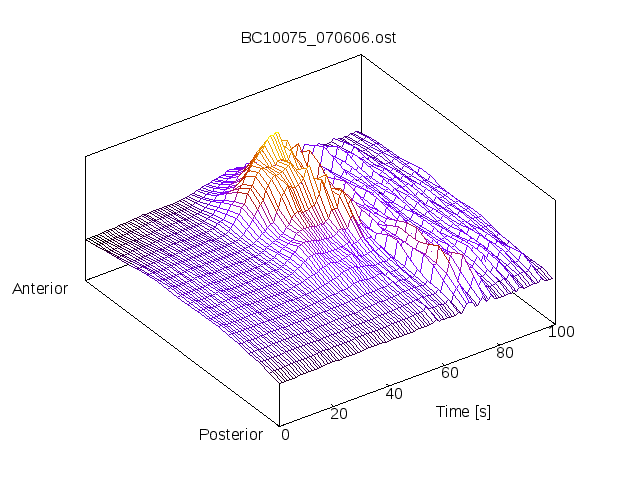 BC10075_070606.ost

Anterior

Posterior

0
20
40
60
80
100

Time [s]